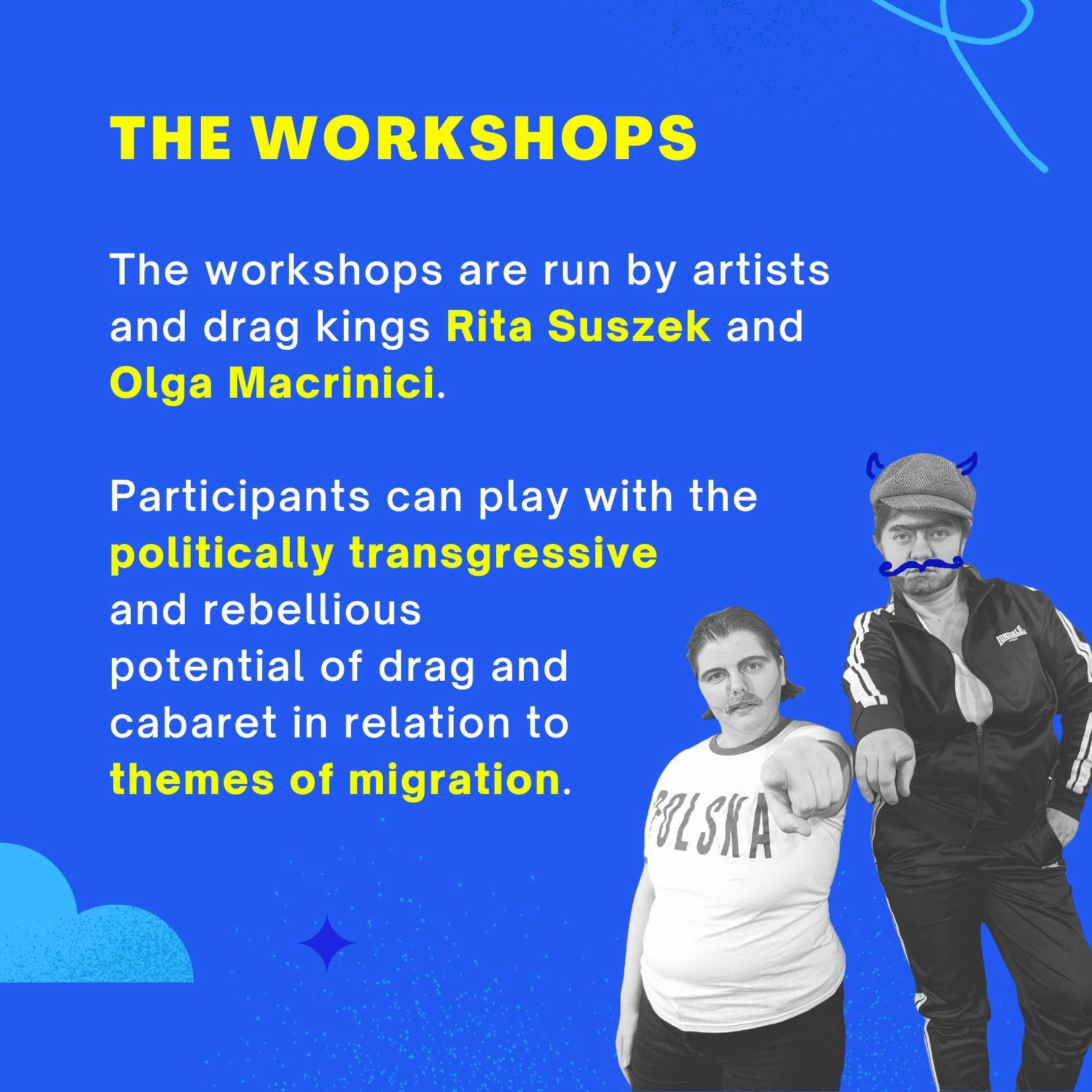 THE WORKSHOPS

The workshops are run by artists and drag kings Rita Suszek and Olga Macrinici.

Participants can play with the politically transgressive and rebellious potential of drag and cabaret in relation to themes of migration.

POLSKA

LONSDALE